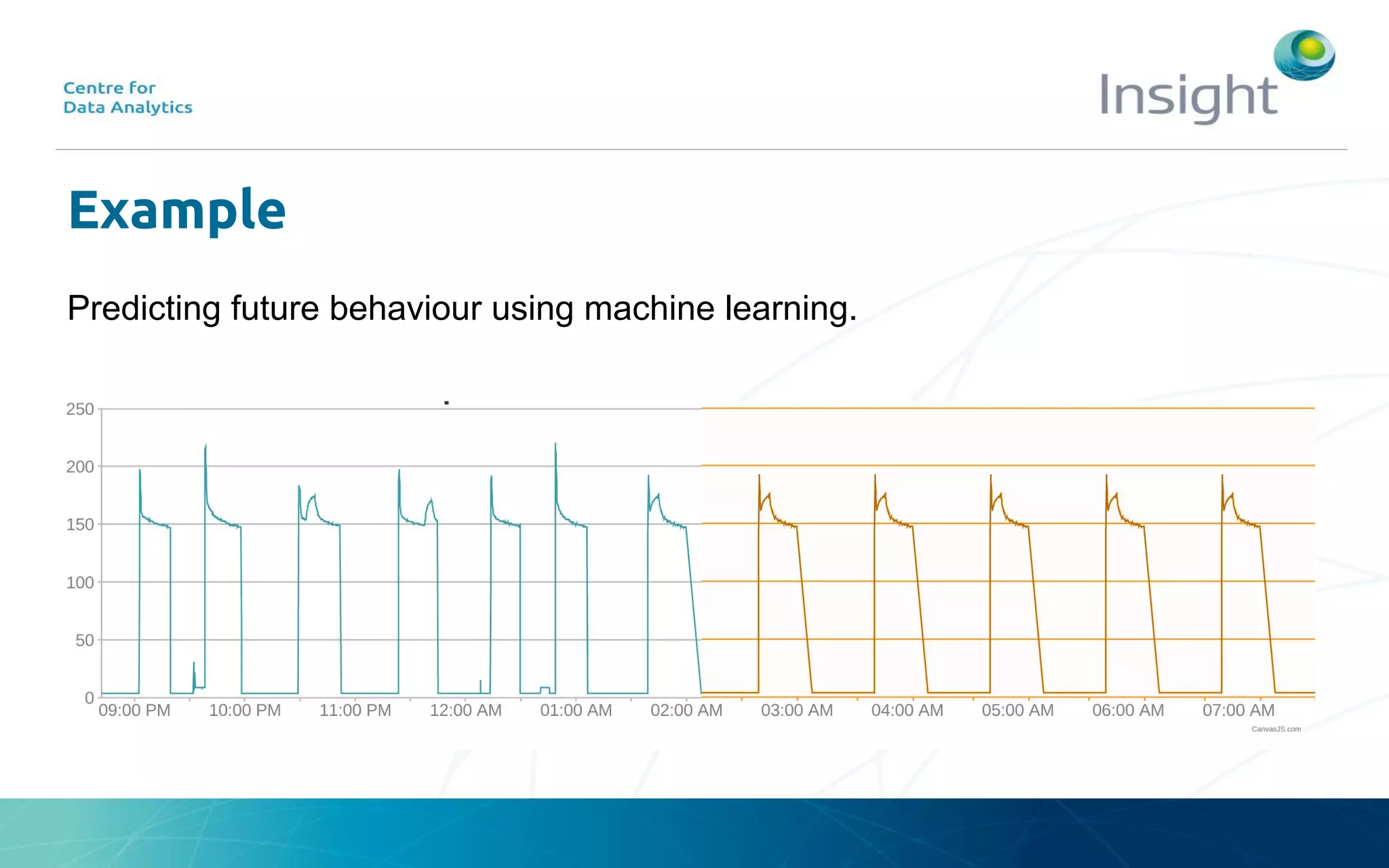 Centre for
Data Analytics

Insight

Example

Predicting future behaviour using machine learning.

250
200
150
100
50
0
09:00 PM 10:00 PM 11:00 PM 12:00 AM 01:00 AM 02:00 AM 03:00 AM 04:00 AM 05:00 AM 06:00 AM 07:00 AM
CanvasJS.com